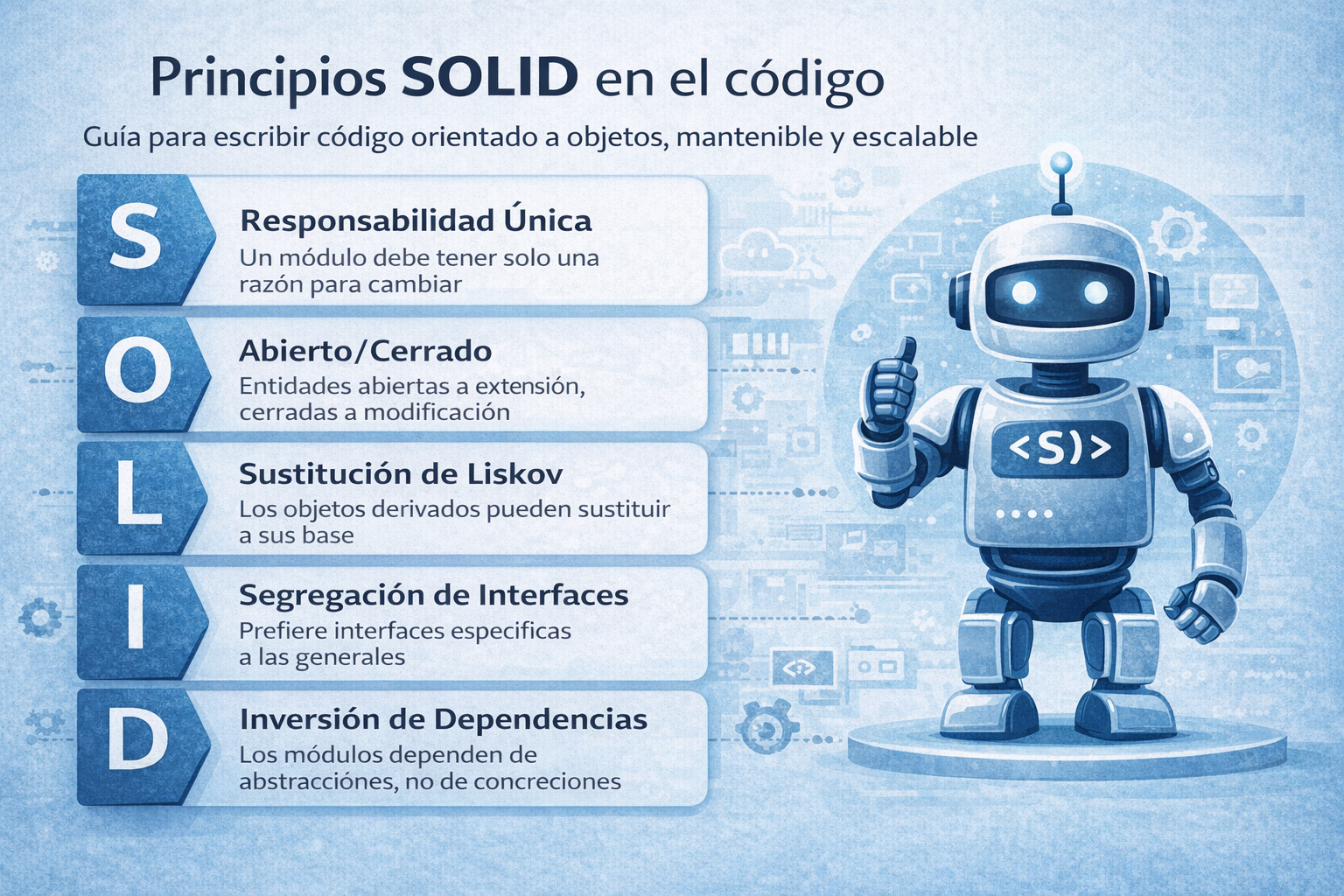 Principios SOLID en el código

Guía para escribir código orientado a objetos, mantenible y escalable

S

Responsabilidad Única

Un módulo debe tener solo una razón para cambiar

O

Abierto/Cerrado

Entidades abiertas a extensión, cerradas a modificación

L

Sustitución de Liskov

Los objetos derivados pueden sustituir a sus base

I

Segregación de Interfaces

Prefiere interfaces especificas a las generales

D

Inversión de Dependencias

Los módulos dependen de abstracciónes, no de concreciones

<S)>